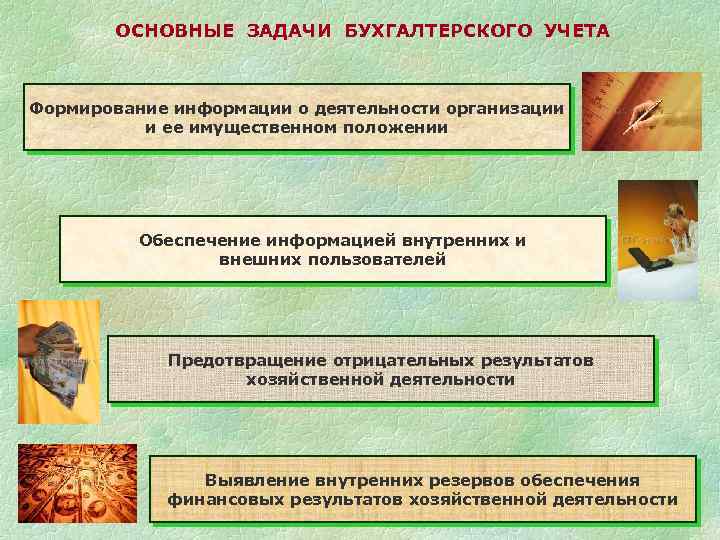 ОСНОВНЫЕ ЗАДАЧИ БУХГАЛТЕРСКОГО УЧЕТА

Формирование информации о деятельности организации и ее имущественном положении

Обеспечение информацией внутренних и внешних пользователей

Предотвращение отрицательных результатов хозяйственной деятельности

Выявление внутренних резервов обеспечения финансовых результатов хозяйственной деятельности